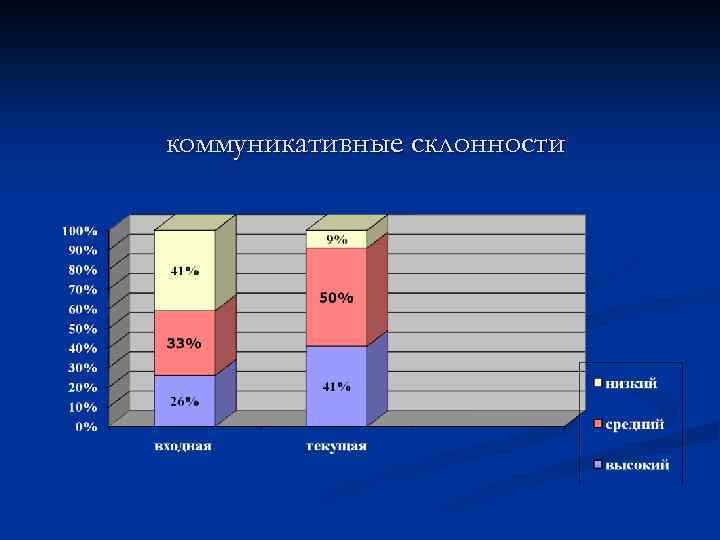 коммуникативные склонности

100%
90%
80%
70%
60%
50%
40%
30%
20%
10%
0%

41%
33%
26%
9%
50%
41%

входная
текущая

низкий
средний
высокий